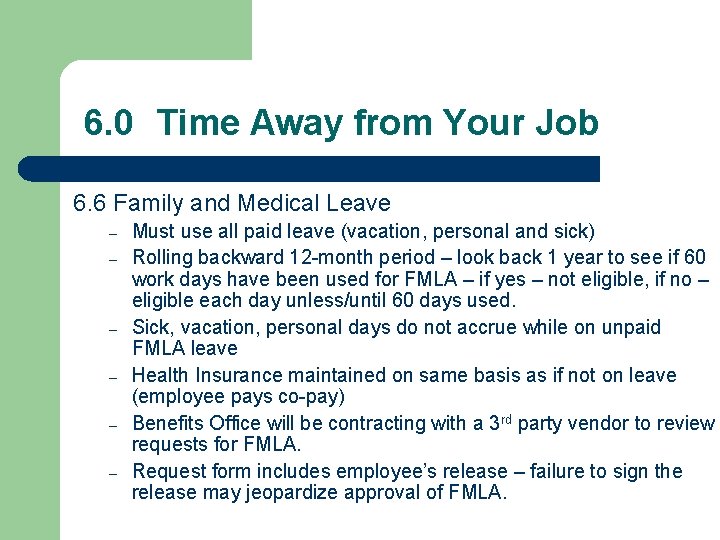 6.0 Time Away from Your Job

6.6 Family and Medical Leave

– Must use all paid leave (vacation, personal and sick)

– Rolling backward 12-month period – look back 1 year to see if 60 work days have been used for FMLA – if yes – not eligible, if no – eligible each day unless/until 60 days used.

– Sick, vacation, personal days do not accrue while on unpaid FMLA leave

– Health Insurance maintained on same basis as if not on leave (employee pays co-pay)

– Benefits Office will be contracting with a 3$^{rd}$ party vendor to review requests for FMLA.

– Request form includes employee's release – failure to sign the release may jeopardize approval of FMLA.